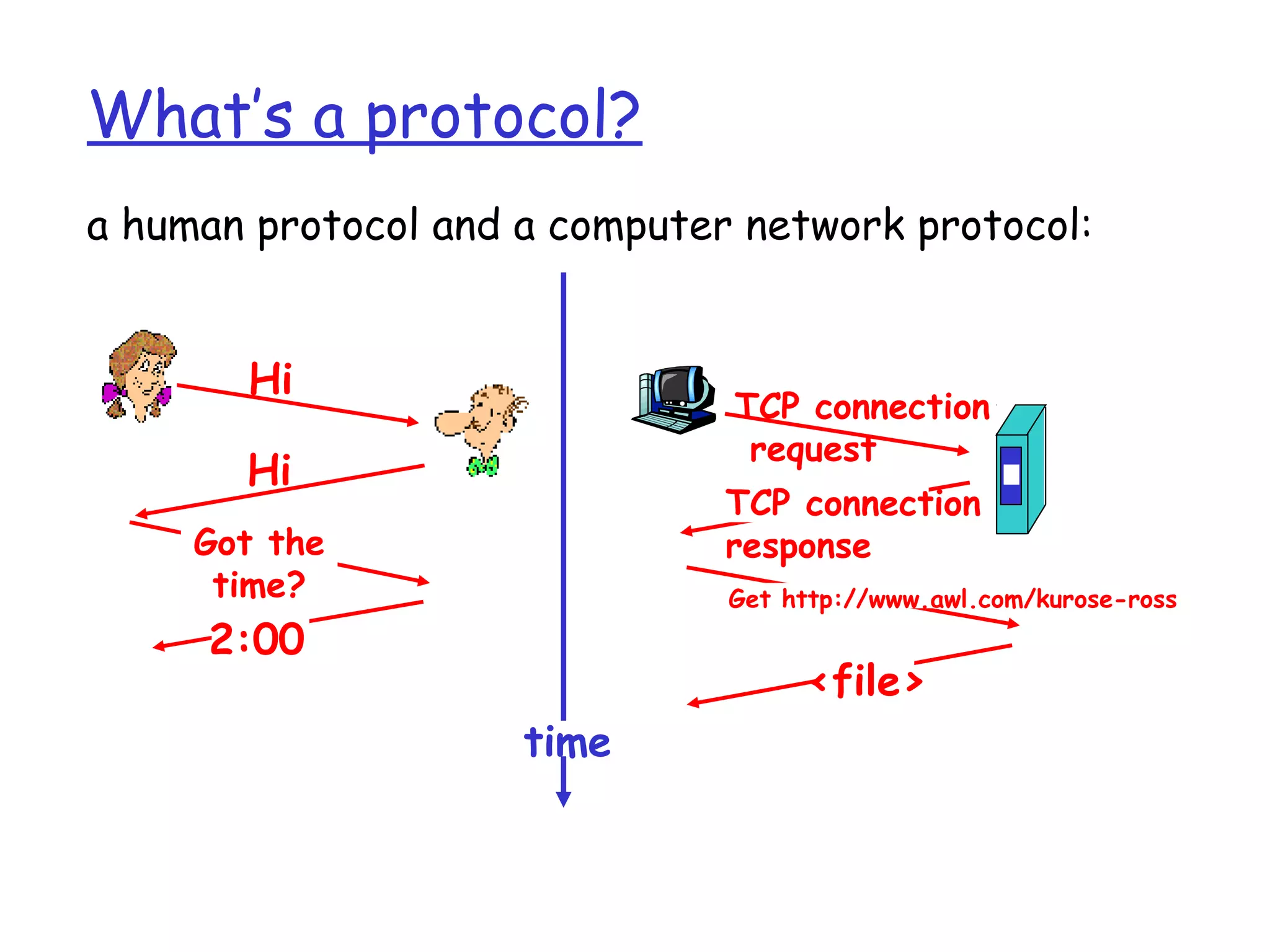 What's a protocol?

a human protocol and a computer network protocol:

Hi

Hi

Got the time?

2:00

TCP connection request

TCP connection response

Get http://www.awl.com/kurose-ross

<file>

time